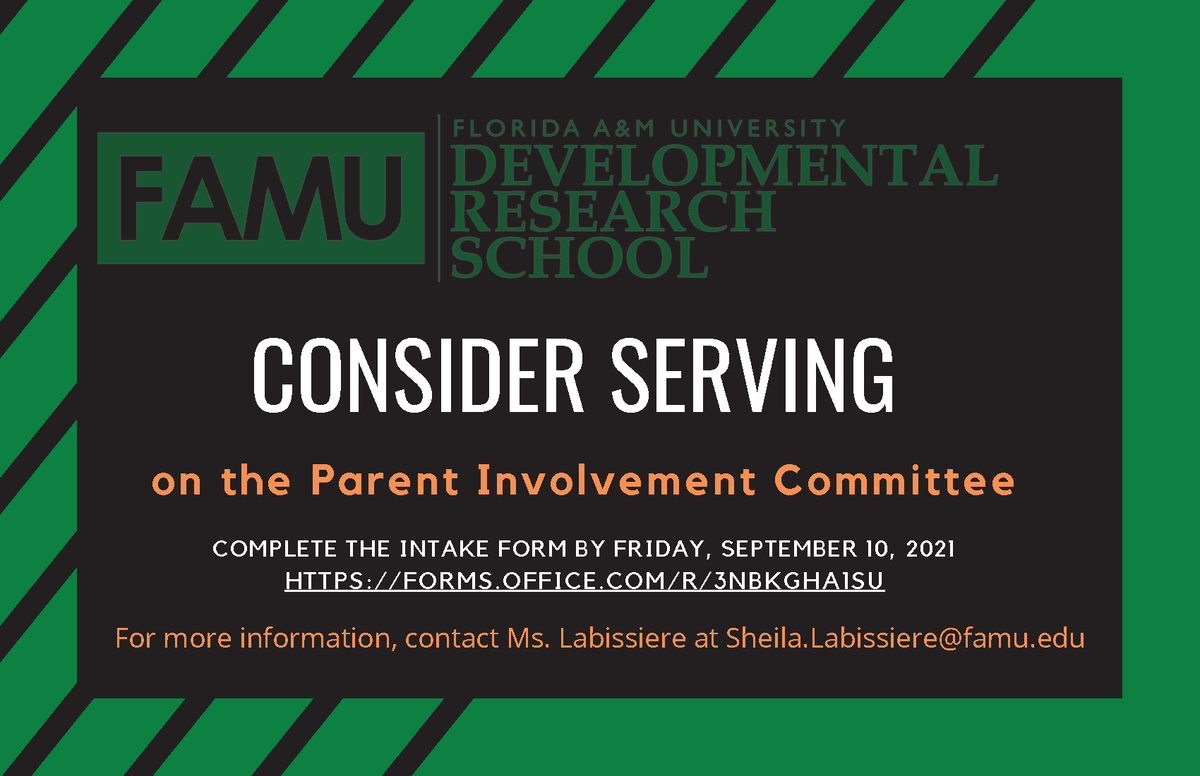 FAMU

FLORIDA A&M UNIVERSITY
DEVELOPMENTAL
RESEARCH
SCHOOL

CONSIDER SERVING

on the Parent Involvement Committee

COMPLETE THE INTAKE FORM BY FRIDAY, SEPTEMBER 10, 2021
HTTPS://FORMS.OFFICE.COM/R/3NBKGHA1SU

For more information, contact Ms. Labissiere at Sheila.Labissiere@famu.edu